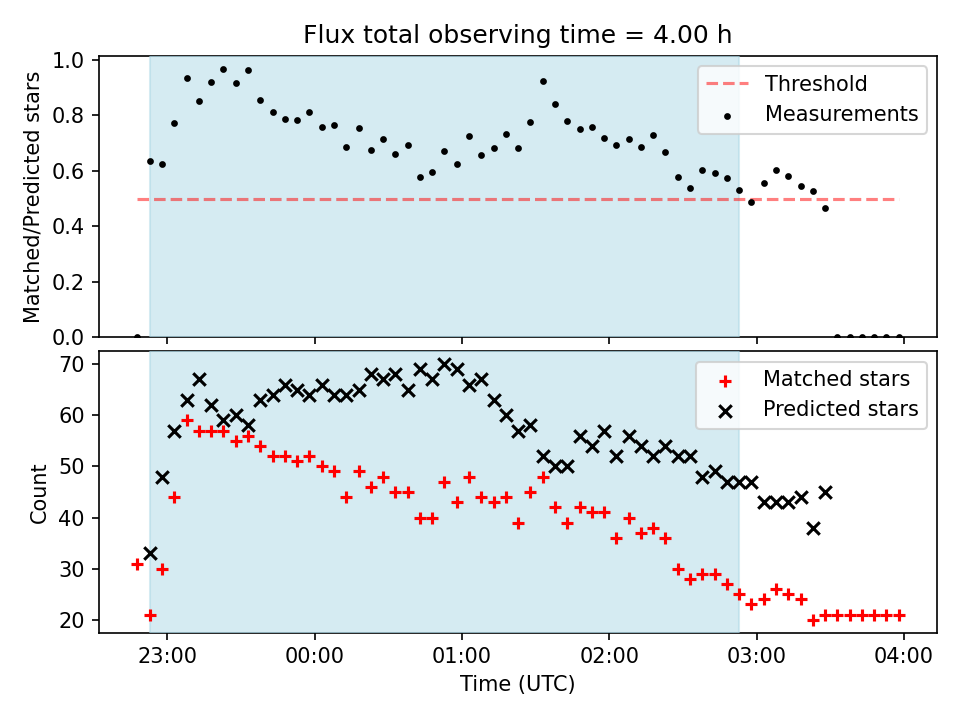 Flux total observing time = 4.00 h

Matched/Predicted stars

1.0
0.8
0.6
0.4
0.2
0.0

Threshold
Measurements

Count

70
60
50
40
30
20

Matched stars
Predicted stars

23:00
00:00
01:00
02:00
03:00
04:00

Time (UTC)